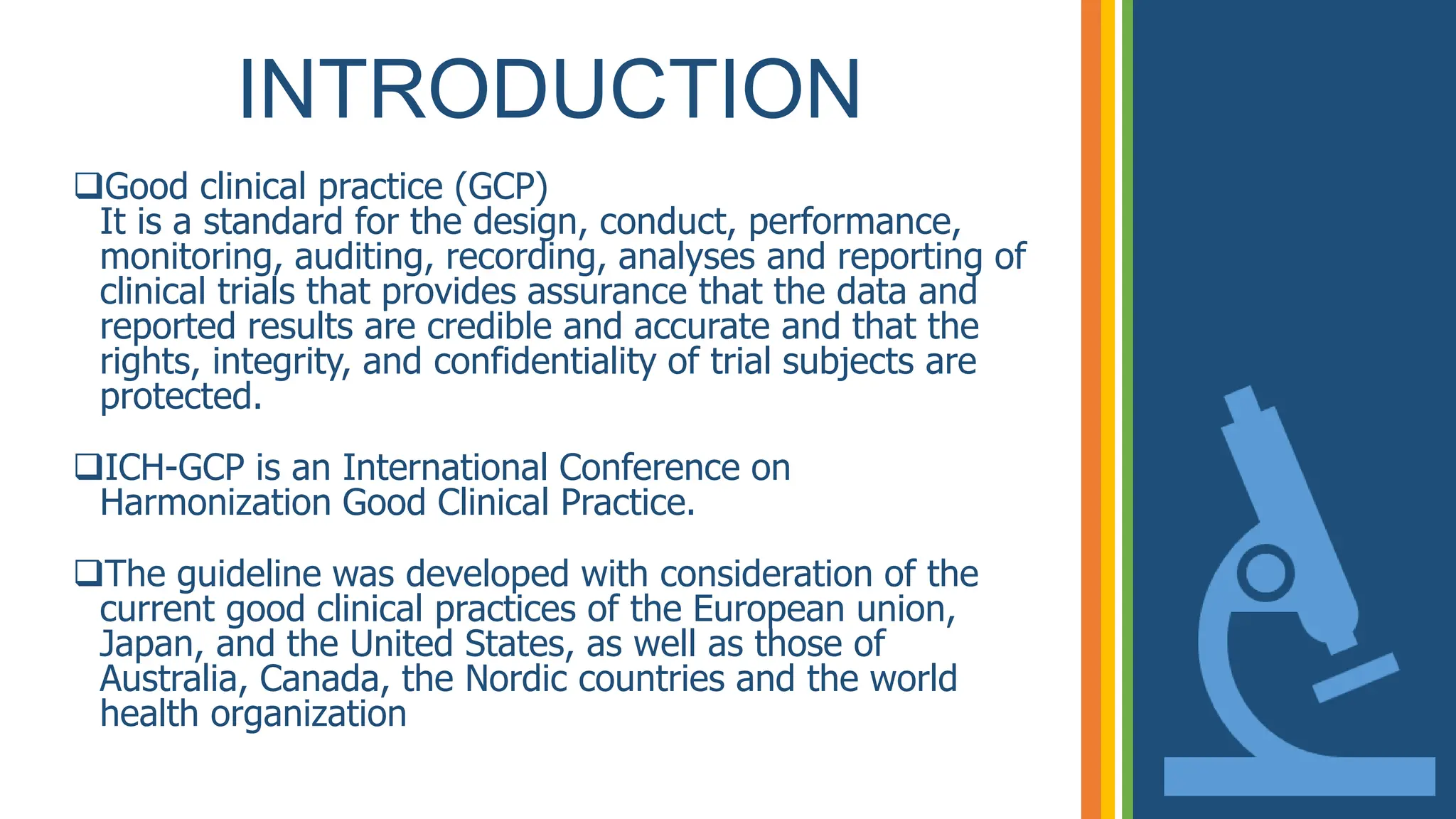 INTRODUCTION

❑Good clinical practice (GCP)
It is a standard for the design, conduct, performance, monitoring, auditing, recording, analyses and reporting of clinical trials that provides assurance that the data and reported results are credible and accurate and that the rights, integrity, and confidentiality of trial subjects are protected.

❑ICH-GCP is an International Conference on Harmonization Good Clinical Practice.

❑The guideline was developed with consideration of the current good clinical practices of the European union, Japan, and the United States, as well as those of Australia, Canada, the Nordic countries and the world health organization